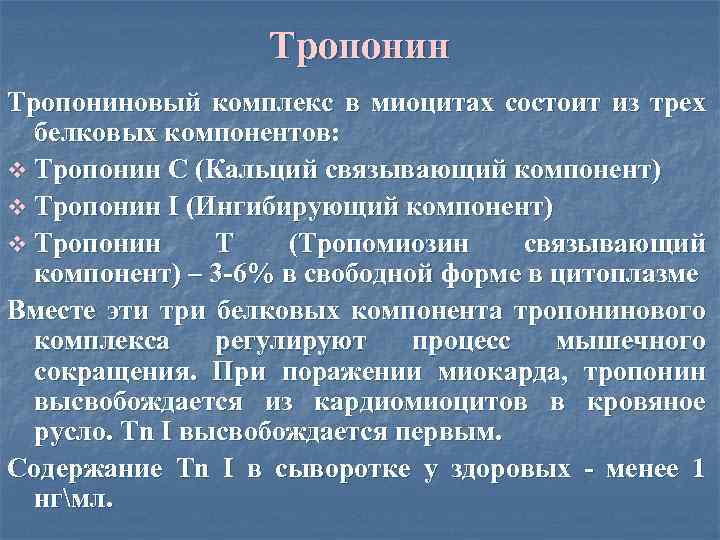 Тропонин

Тропониновый комплекс в миоцитах состоит из трех белковых компонентов:

❖ Тропонин С (Кальций связывающий компонент)

❖ Тропонин I (Ингибирующий компонент)

❖ Тропонин Т (Тропомиозин связывающий компонент) – 3-6% в свободной форме в цитоплазме

Вместе эти три белковых компонента тропонинового комплекса регулируют процесс мышечного сокращения. При поражении миокарда, тропонин высвобождается из кардиомиоцитов в кровяное русло. Tn I высвобождается первым.

Содержание Tn I в сыворотке у здоровых - менее 1 нг\мл.